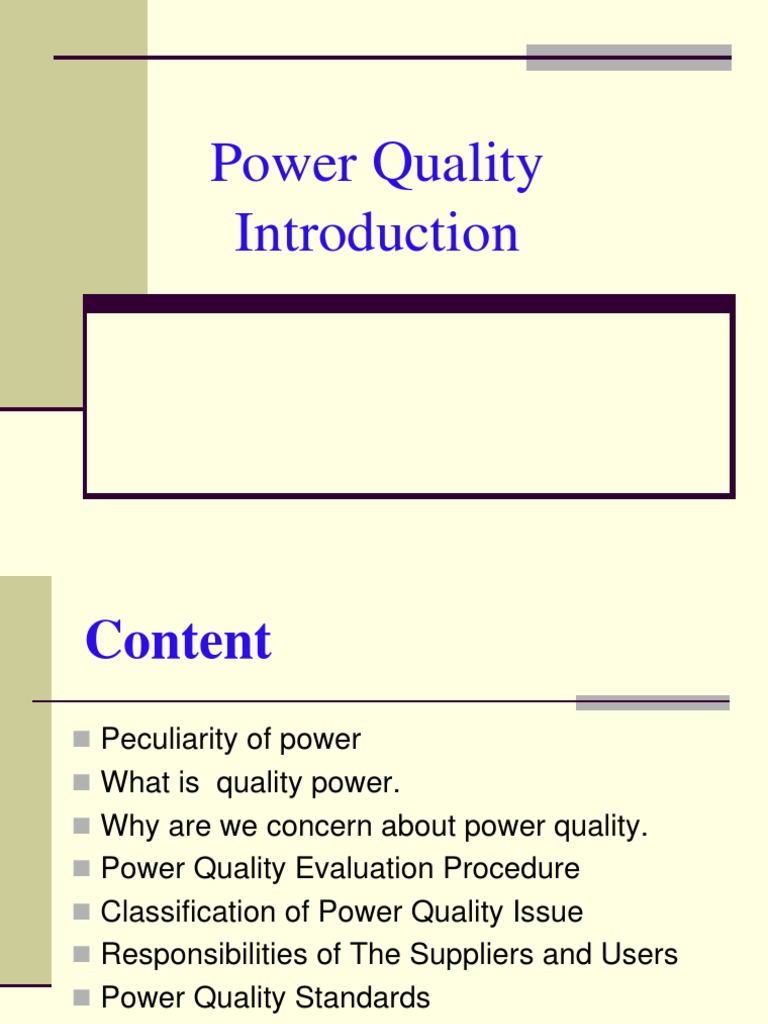 Power Quality
Introduction

Content

- Peculiarity of power
- What is quality power.
- Why are we concern about power quality.
- Power Quality Evaluation Procedure
- Classification of Power Quality Issue
- Responsibilities of The Suppliers and Users
- Power Quality Standards